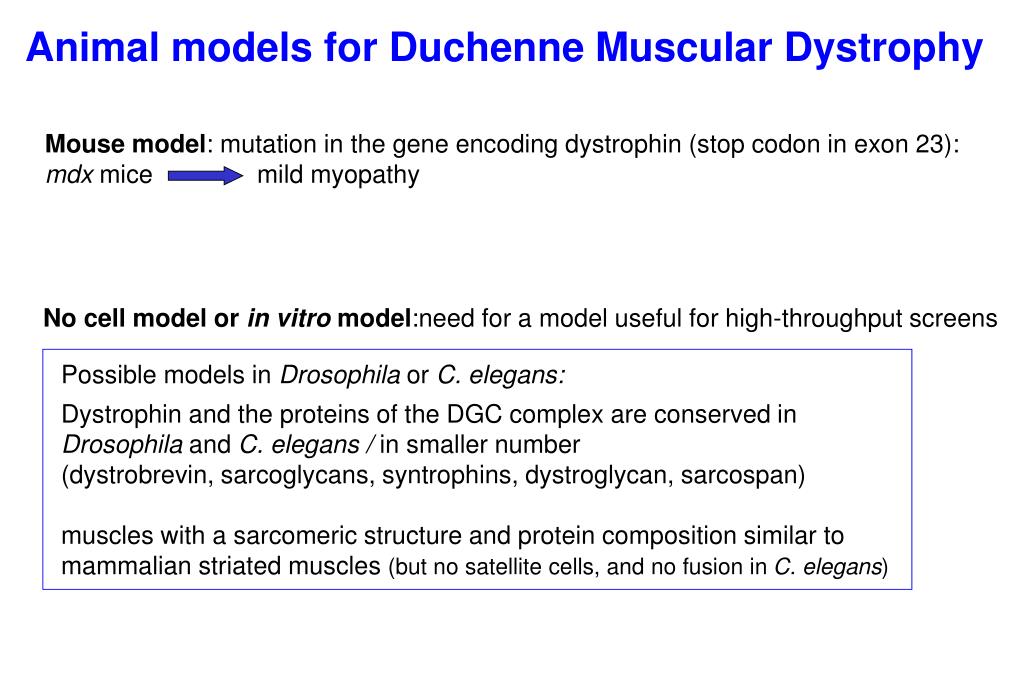 Animal models for Duchenne Muscular Dystrophy

Mouse model: mutation in the gene encoding dystrophin (stop codon in exon 23):
mdx mice mild myopathy

No cell model or in vitro model:need for a model useful for high-throughput screens

Possible models in Drosophila or C. elegans:

Dystrophin and the proteins of the DGC complex are conserved in Drosophila and C. elegans / in smaller number
(dystrobrevin, sarcoglycans, syntrophins, dystroglycan, sarcospan)

muscles with a sarcomeric structure and protein composition similar to mammalian striated muscles (but no satellite cells, and no fusion in C. elegans)